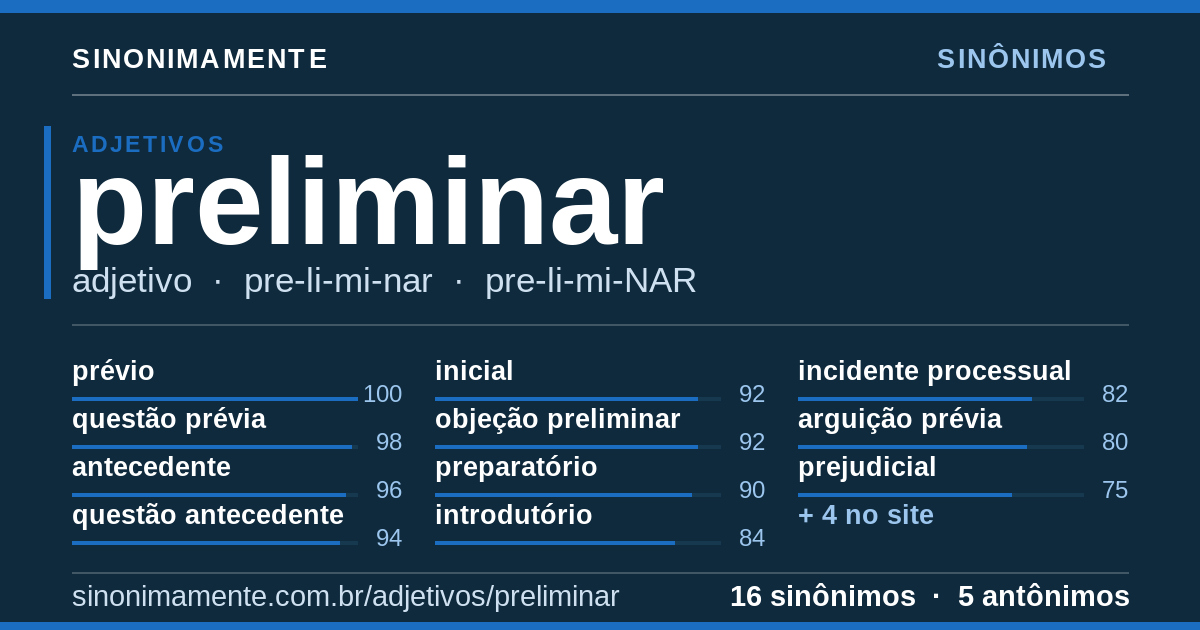 SINONIMAMENTE

SINÔNIMOS

ADJETIVOS

preliminar

adjetivo · pre-li-mi-nar · pre-li-mi-NAR

prévio 100
questão prévia 98
antecedente 96
questão antecedente 94

inicial 92
objeção preliminar 92
preparatório 90
introdutório 84

incidente processual 82
arguição prévia 80
prejudicial 75
+ 4 no site

sinonimamente.com.br/adjetivos/preliminar

16 sinônimos · 5 antônimos